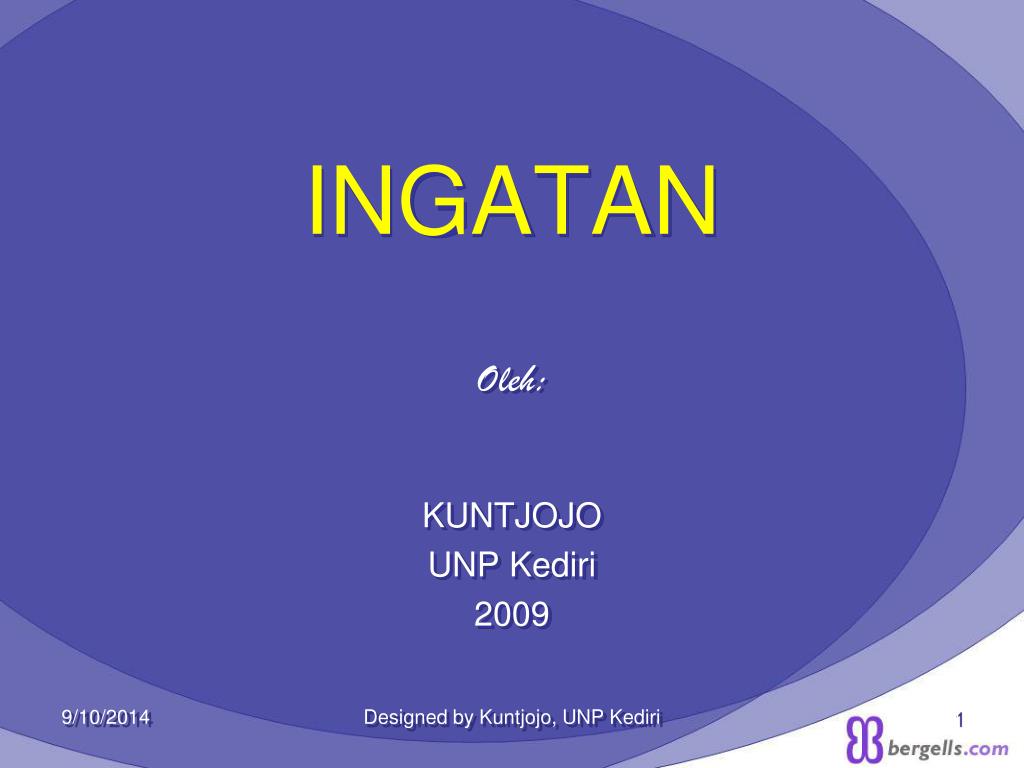 INGATAN

Oleh:

KUNTJOJO
UNP Kediri
2009

9/10/2014

Designed by Kuntjojo, UNP Kediri

1

bergells.com